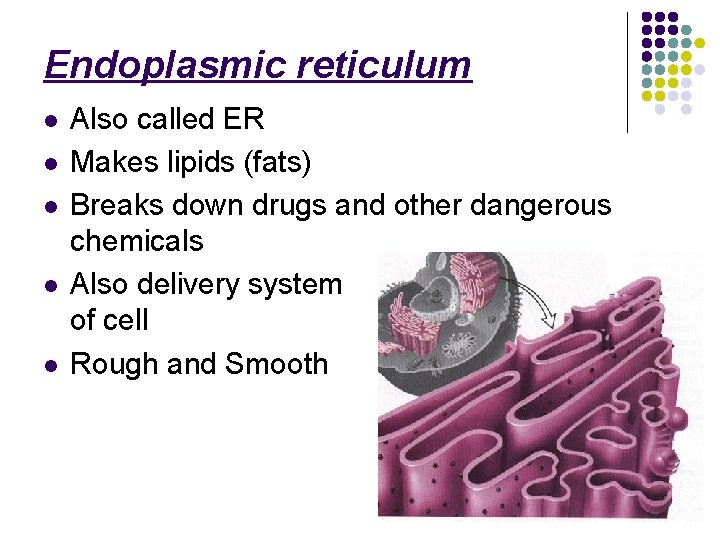 Endoplasmic reticulum

- Also called ER
- Makes lipids (fats)
- Breaks down drugs and other dangerous chemicals
- Also delivery system of cell
- Rough and Smooth